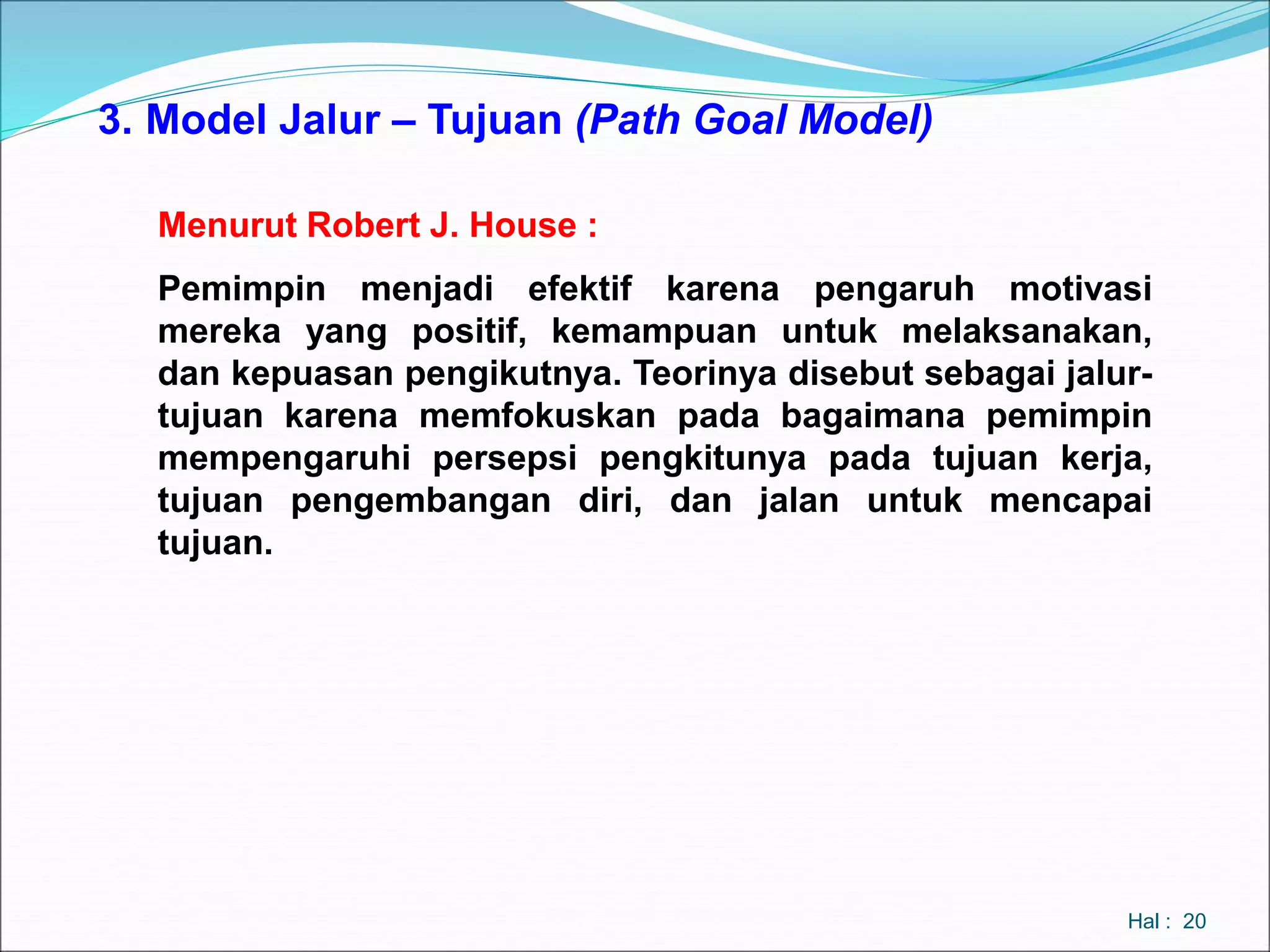 3. Model Jalur – Tujuan (Path Goal Model)

Menurut Robert J. House :

Pemimpin menjadi efektif karena pengaruh motivasi mereka yang positif, kemampuan untuk melaksanakan, dan kepuasan pengikutnya. Teorinya disebut sebagai jalur-tujuan karena memfokuskan pada bagaimana pemimpin mempengaruhi persepsi pengkitunya pada tujuan kerja, tujuan pengembangan diri, dan jalan untuk mencapai tujuan.

Hal : 20